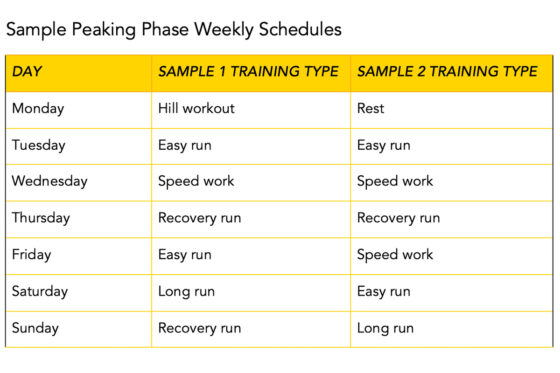 Sample Peaking Phase Weekly Schedules

| DAY | SAMPLE 1 TRAINING TYPE | SAMPLE 2 TRAINING TYPE |
|---|---|---|
| Monday | Hill workout | Rest |
| Tuesday | Easy run | Easy run |
| Wednesday | Speed work | Speed work |
| Thursday | Recovery run | Recovery run |
| Friday | Easy run | Speed work |
| Saturday | Long run | Easy run |
| Sunday | Recovery run | Long run |